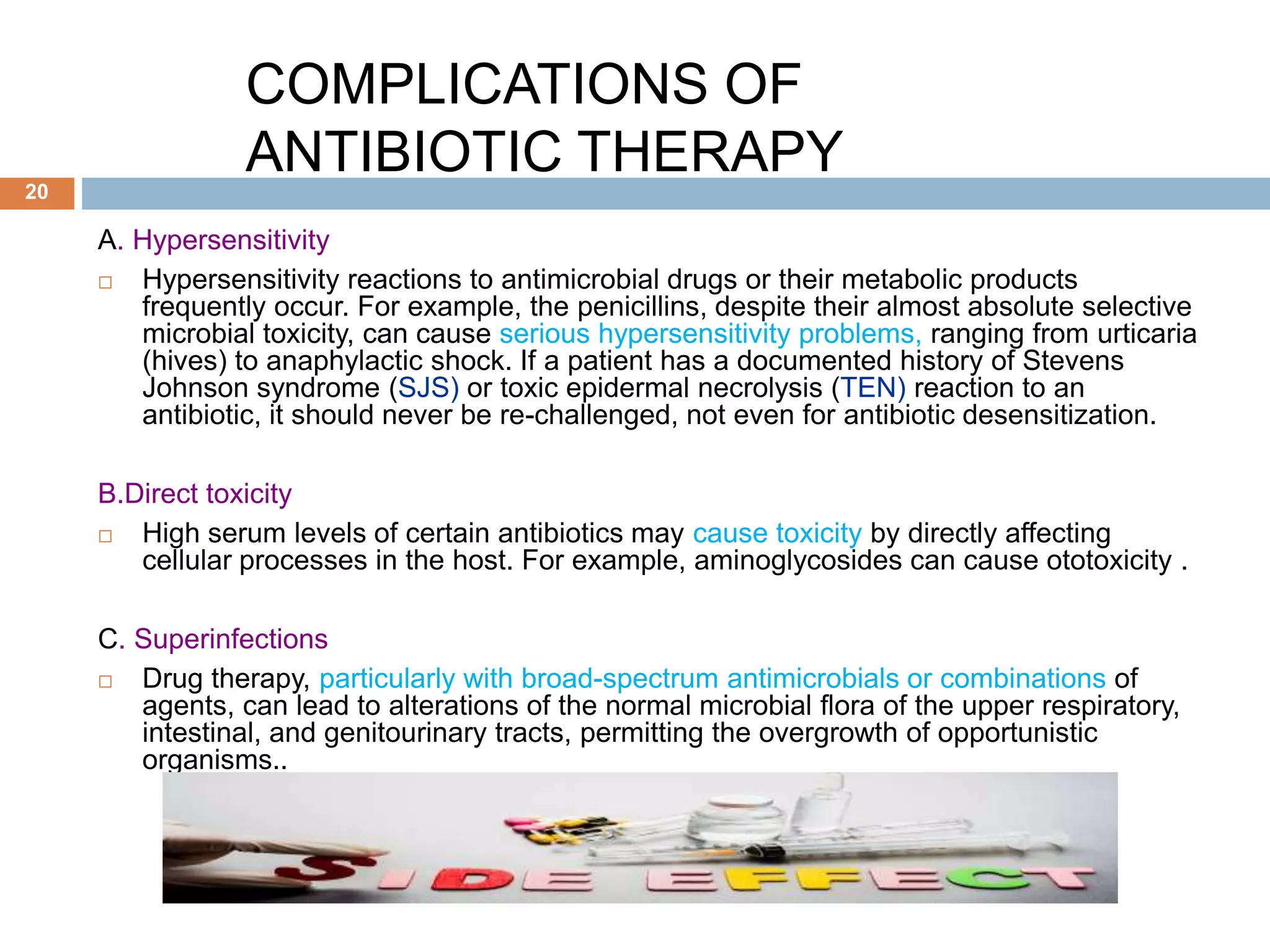 COMPLICATIONS OF ANTIBIOTIC THERAPY

20

A. Hypersensitivity

□ Hypersensitivity reactions to antimicrobial drugs or their metabolic products frequently occur. For example, the penicillins, despite their almost absolute selective microbial toxicity, can cause serious hypersensitivity problems, ranging from urticaria (hives) to anaphylactic shock. If a patient has a documented history of Stevens Johnson syndrome (SJS) or toxic epidermal necrolysis (TEN) reaction to an antibiotic, it should never be re-challenged, not even for antibiotic desensitization.

B.Direct toxicity

□ High serum levels of certain antibiotics may cause toxicity by directly affecting cellular processes in the host. For example, aminoglycosides can cause ototoxicity .

C. Superinfections

□ Drug therapy, particularly with broad-spectrum antimicrobials or combinations of agents, can lead to alterations of the normal microbial flora of the upper respiratory, intestinal, and genitourinary tracts, permitting the overgrowth of opportunistic organisms..

SIDE EFFECT